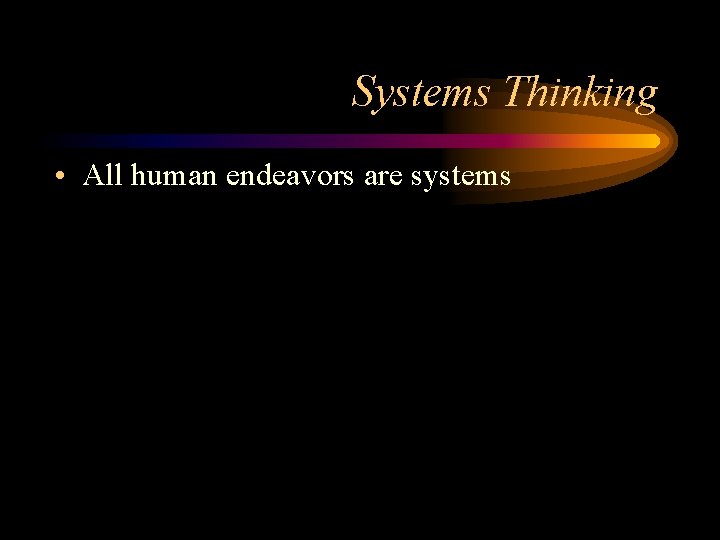 Systems Thinking

• All human endeavors are systems